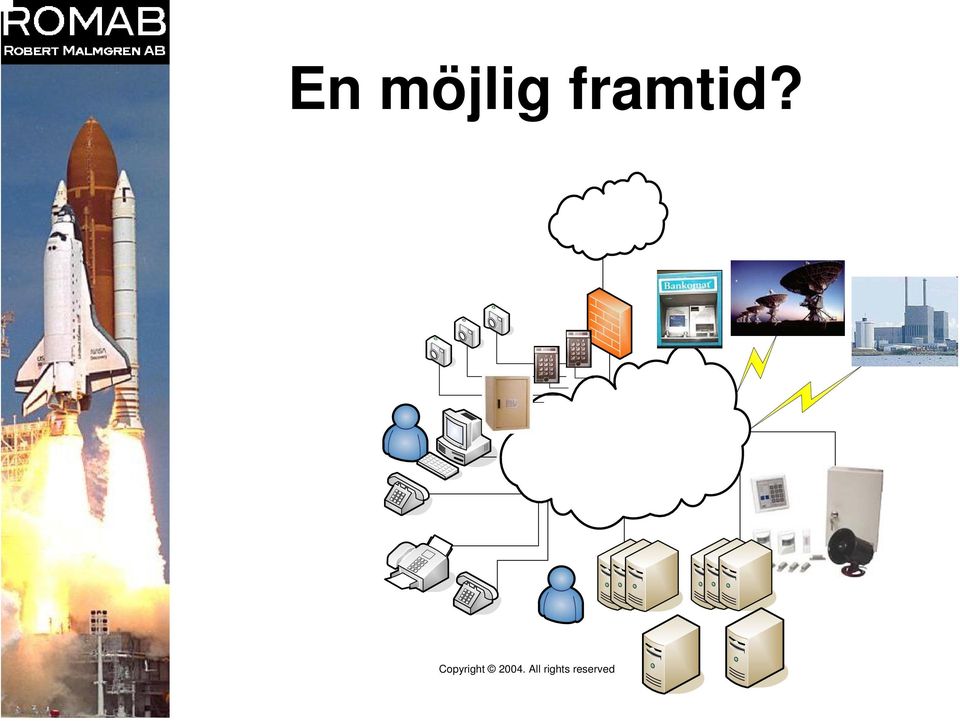 ROMAB
ROBERT MALMGREN AB

En möjlig framtid?

Bankomat

Copyright © 2004. All rights reserved